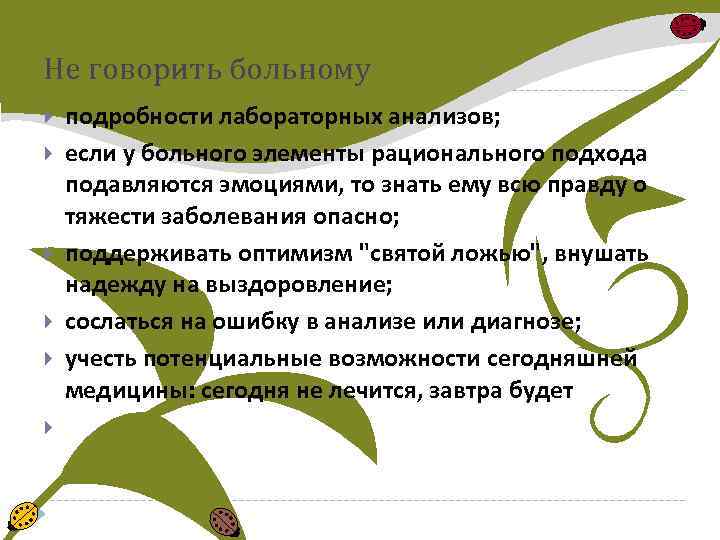 Не говорить больному

подробности лабораторных анализов;

если у больного элементы рационального подхода подавляются эмоциями, то знать ему всю правду о тяжести заболевания опасно;

поддерживать оптимизм "святой ложью", внушать надежду на выздоровление;

сослаться на ошибку в анализе или диагнозе;

учесть потенциальные возможности сегодняшней медицины: сегодня не лечится, завтра будет